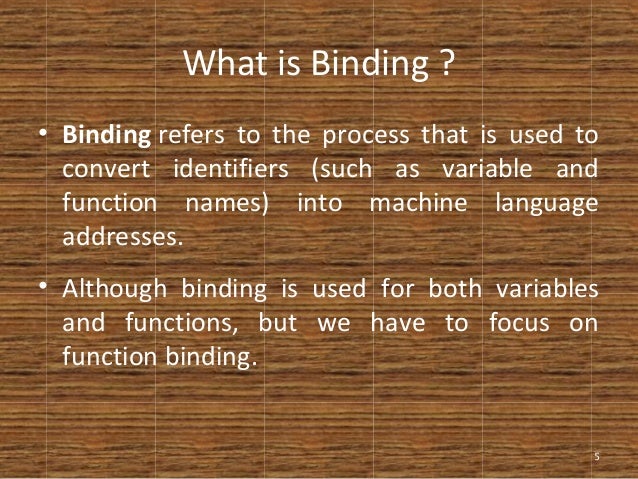 What is Binding ?

• Binding refers to the process that is used to convert identifiers (such as variable and function names) into machine language addresses.

• Although binding is used for both variables and functions, but we have to focus on function binding.

5